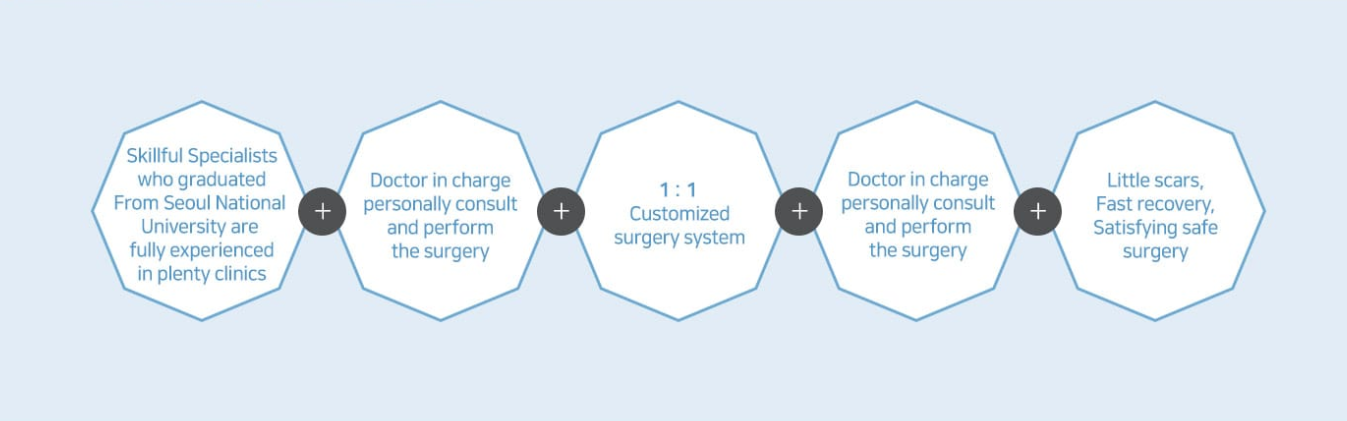 Skillful Specialists who graduated From Seoul National University are fully experienced in plenty clinics

+

Doctor in charge personally consult and perform the surgery

+

1 : 1
Customized surgery system

+

Doctor in charge personally consult and perform the surgery

+

Little scars, Fast recovery, Satisfying safe surgery